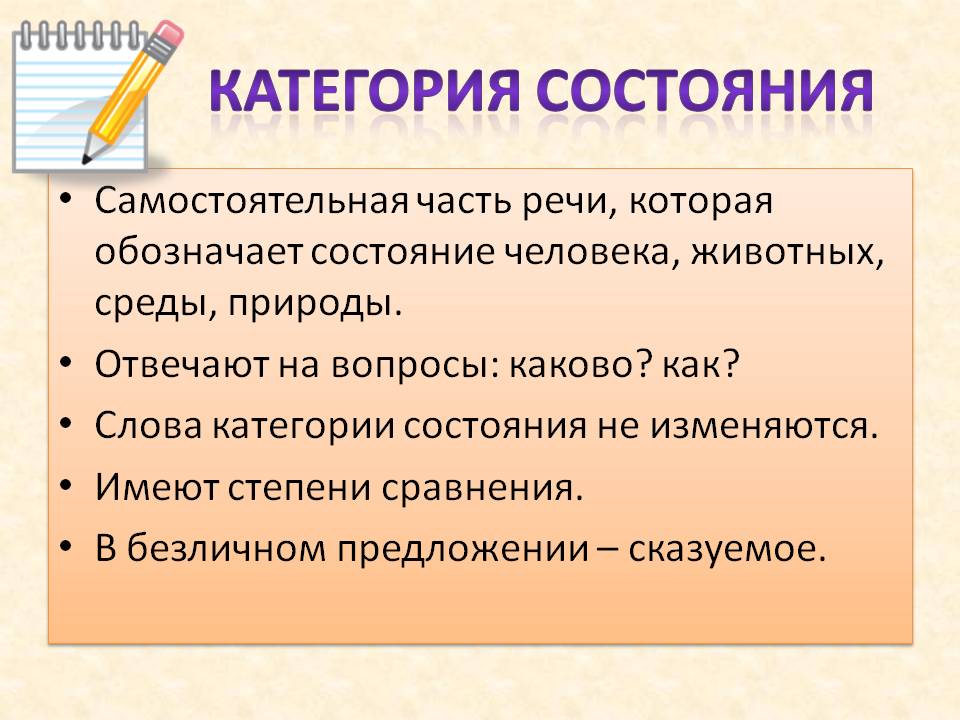 КАТЕГОРИЯ СОСТОЯНИЯ

• Самостоятельная часть речи, которая обозначает состояние человека, животных, среды, природы.
• Отвечают на вопросы: каково? как?
• Слова категории состояния не изменяются.
• Имеют степени сравнения.
• В безличном предложении – сказуемое.